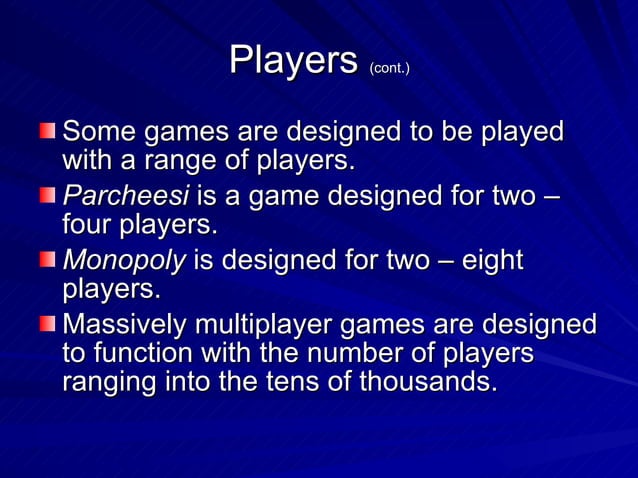 Players (cont.)

Some games are designed to be played with a range of players.

Parcheesi is a game designed for two – four players.

Monopoly is designed for two – eight players.

Massively multiplayer games are designed to function with the number of players ranging into the tens of thousands.